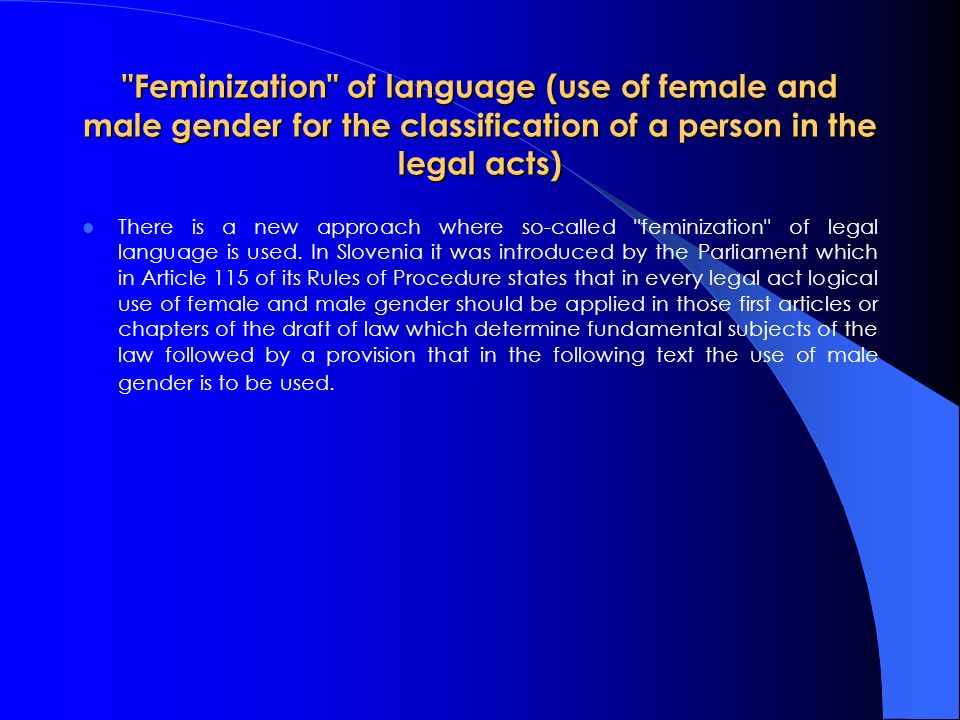 "Feminization" of language (use of female and male gender for the classification of a person in the legal acts)

There is a new approach where so-called "feminization" of legal language is used. In Slovenia it was introduced by the Parliament which in Article 115 of its Rules of Procedure states that in every legal act logical use of female and male gender should be applied in those first articles or chapters of the draft of law which determine fundamental subjects of the law followed by a provision that in the following text the use of male gender is to be used.